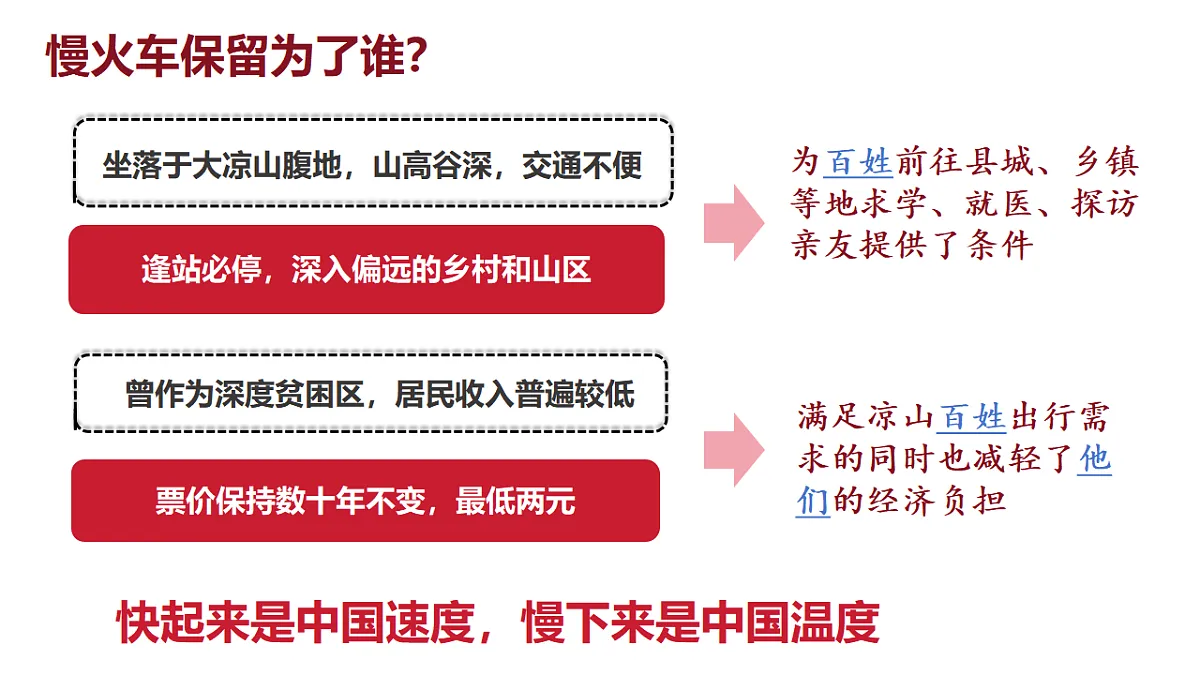 慢火车保留为了谁?

坐落于大凉山腹地，山高谷深，交通不便

逢站必停，深入偏远的乡村和山区

为百姓前往县城、乡镇等地求学、就医、探访亲友提供了条件

曾作为深度贫困区，居民收入普遍较低

票价保持数十年不变，最低两元

满足凉山百姓出行需求的同时也减轻了他们的经济负担

快起来是中国速度，慢下来是中国温度